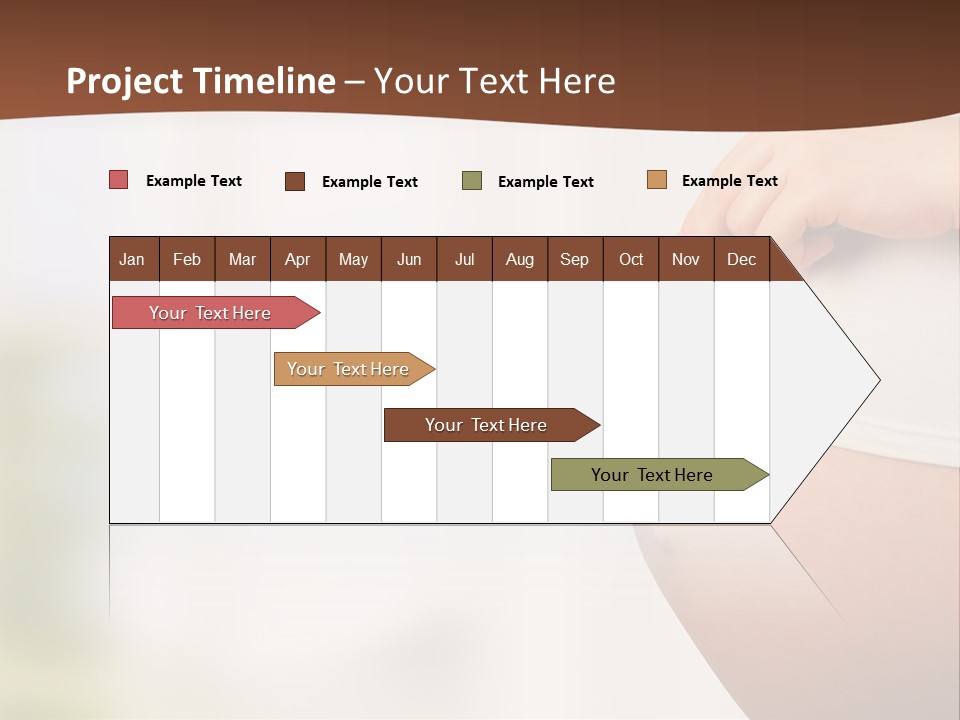 Project Timeline – Your Text Here

Example Text Example Text Example Text Example Text

| Jan | Feb | Mar | Apr | May | Jun | Jul | Aug | Sep | Oct | Nov | Dec |
|---|---|---|---|---|---|---|---|---|---|---|---|

Your Text Here

Your Text Here

Your Text Here

Your Text Here